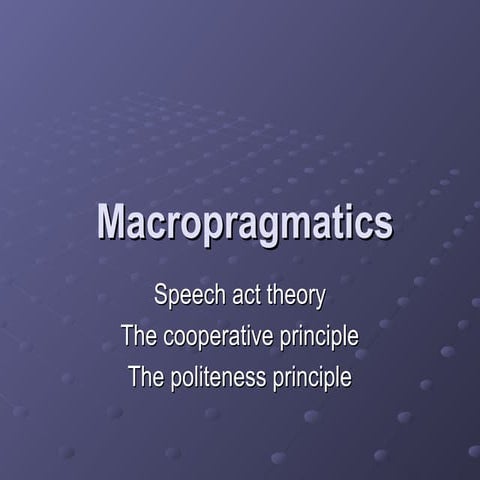 Macropragmatics

Speech act theory
The cooperative principle
The politeness principle